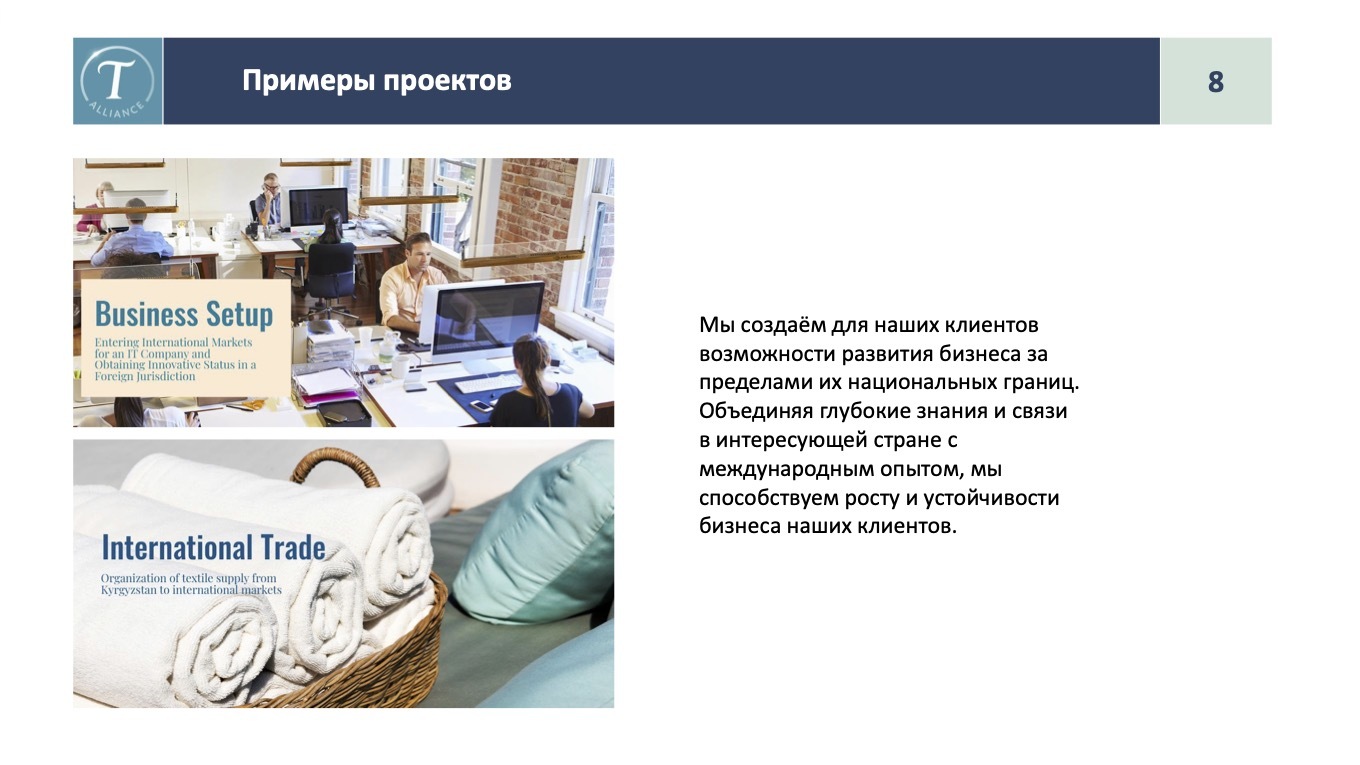 T
ALLIANCE

Примеры проектов

8

Business Setup

Entering International Markets for an IT Company and Obtaining Innovative Status in a Foreign Jurisdiction

International Trade

Organization of textile supply from Kyrgyzstan to international markets

Мы создаём для наших клиентов возможности развития бизнеса за пределами их национальных границ. Объединяя глубокие знания и связи в интересующей стране с международным опытом, мы способствуем росту и устойчивости бизнеса наших клиентов.